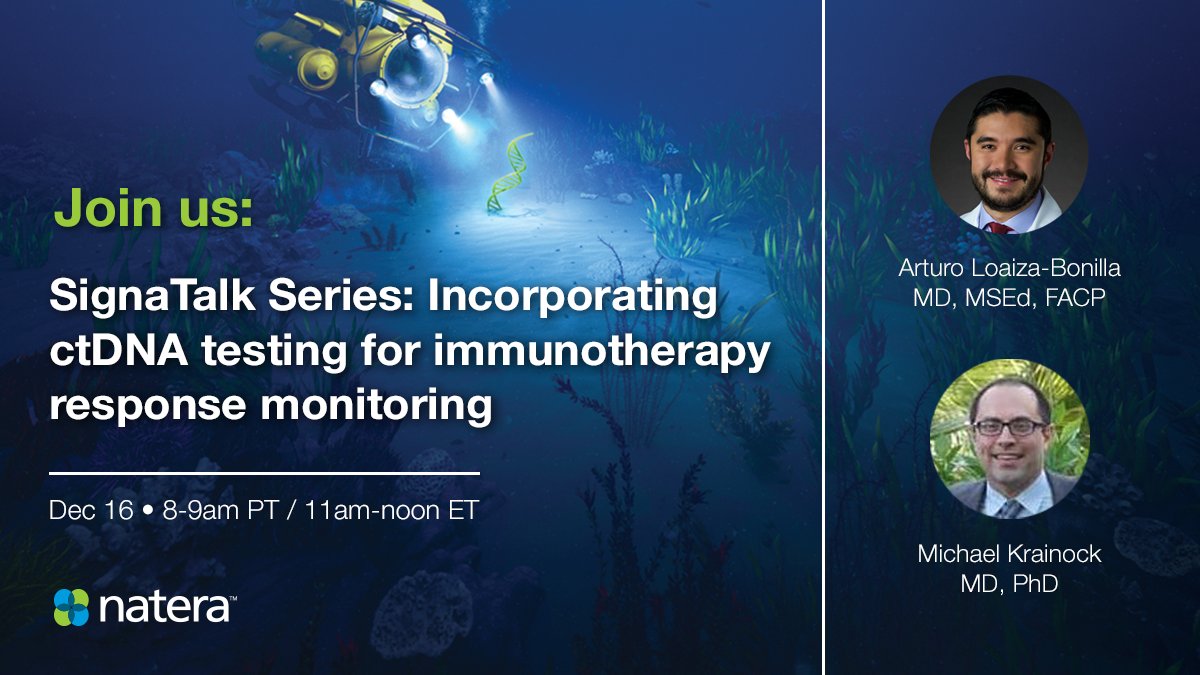 Join us:

SignaTalk Series: Incorporating ctDNA testing for immunotherapy response monitoring

Dec 16 • 8-9am PT / 11am-noon ET

natera™

Arturo Loaiza-Bonilla
MD, MSEd, FACP

Michael Krainock
MD, PhD